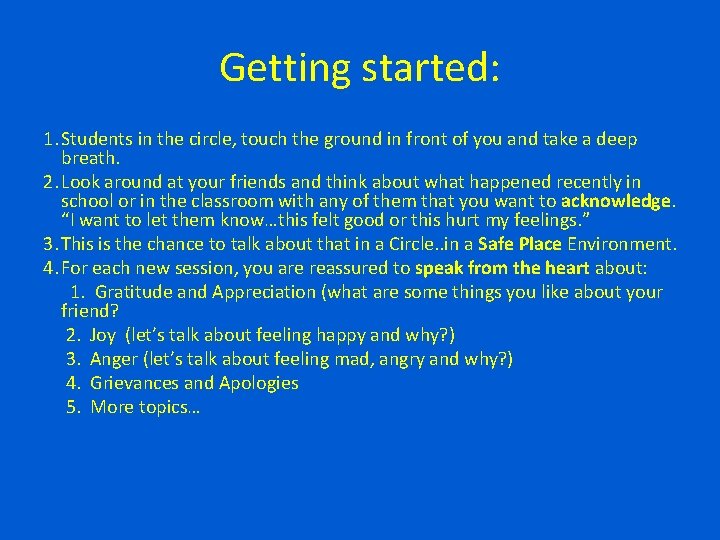 Getting started:

1. Students in the circle, touch the ground in front of you and take a deep breath.
2. Look around at your friends and think about what happened recently in school or in the classroom with any of them that you want to acknowledge. “I want to let them know…this felt good or this hurt my feelings.”
3. This is the chance to talk about that in a Circle..in a Safe Place Environment.
4. For each new session, you are reassured to speak from the heart about:
1. Gratitude and Appreciation (what are some things you like about your friend?
2. Joy (let’s talk about feeling happy and why?)
3. Anger (let’s talk about feeling mad, angry and why?)
4. Grievances and Apologies
5. More topics…